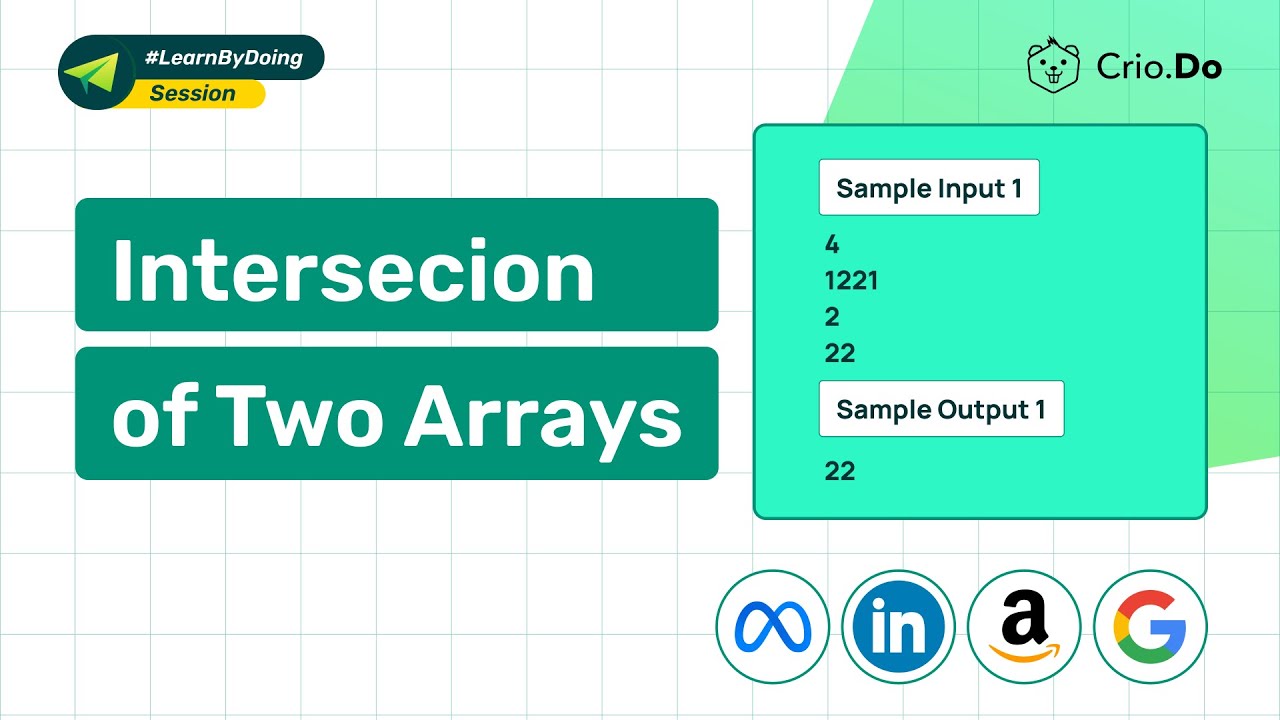 #LearnByDoing
Session

Crio.Do

Intersecion
of Two Arrays

Sample Input 1
4
1221
2
22
Sample Output 1
22

in
a
G